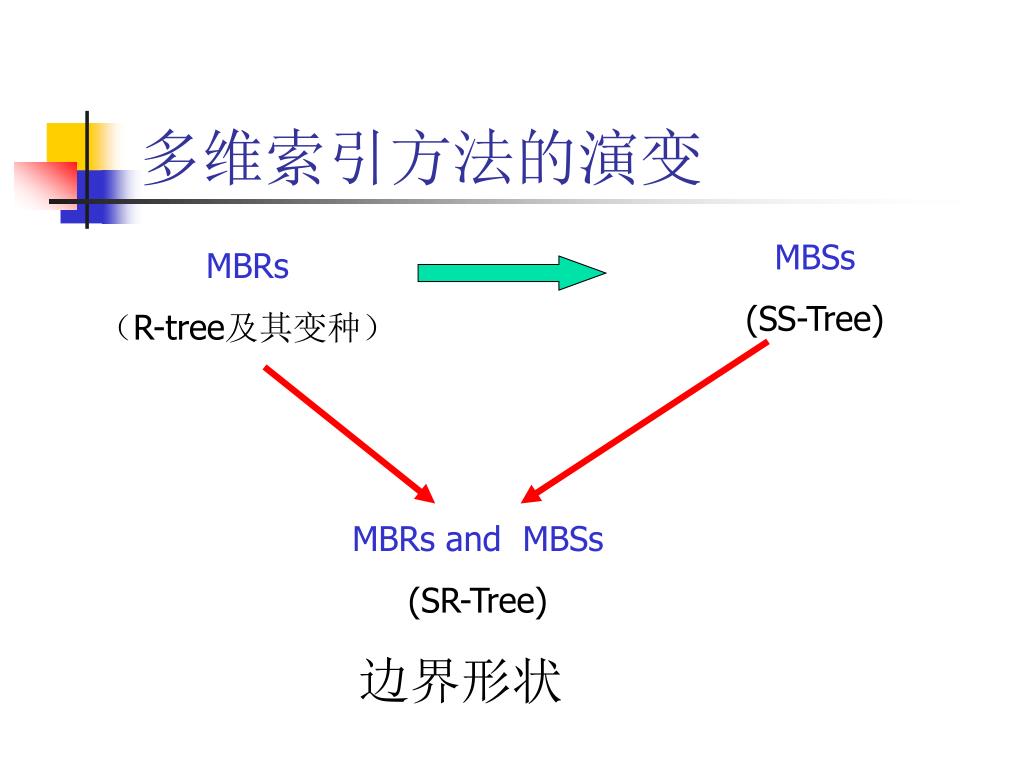 多维索引方法的演变

MBRs

（R-tree及其变种）

MBSs

(SS-Tree)

MBRs and MBSs

(SR-Tree)

边界形状